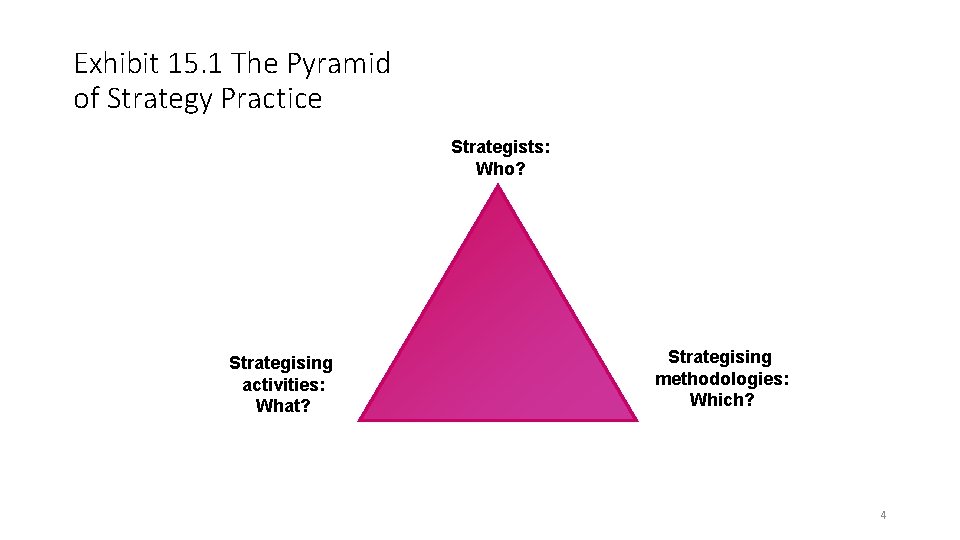 Exhibit 15.1 The Pyramid of Strategy Practice

Strategists: Who?

Strategising activities: What?

Strategising methodologies: Which?

4